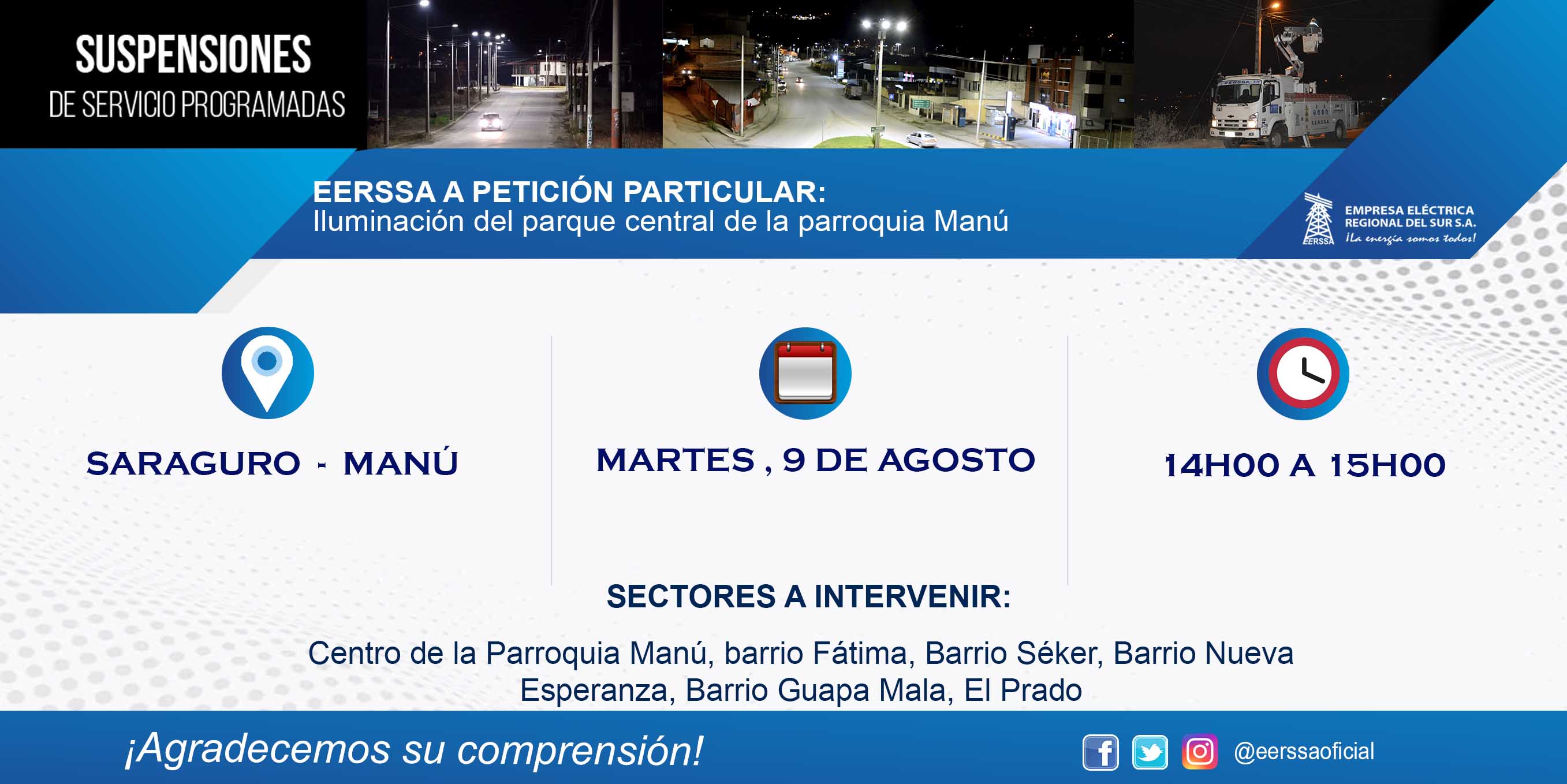 SUSPENSIONES
DE SERVICIO PROGRAMADAS

EERSSA A PETICIÓN PARTICULAR:
Iluminación del parque central de la parroquia Manú

EERSSA
EMPRESA ELÉCTRICA REGIONAL DEL SUR S.A.
¡La energía somos todos!

SARAGURO - MANÚ

MARTES , 9 DE AGOSTO

14H00 A 15H00

SECTORES A INTERVENIR:

Centro de la Parroquia Manú, barrio Fátima, Barrio Séker, Barrio Nueva Esperanza, Barrio Guapa Mala, El Prado

¡Agradecemos su comprensión!

@eerssaoficial